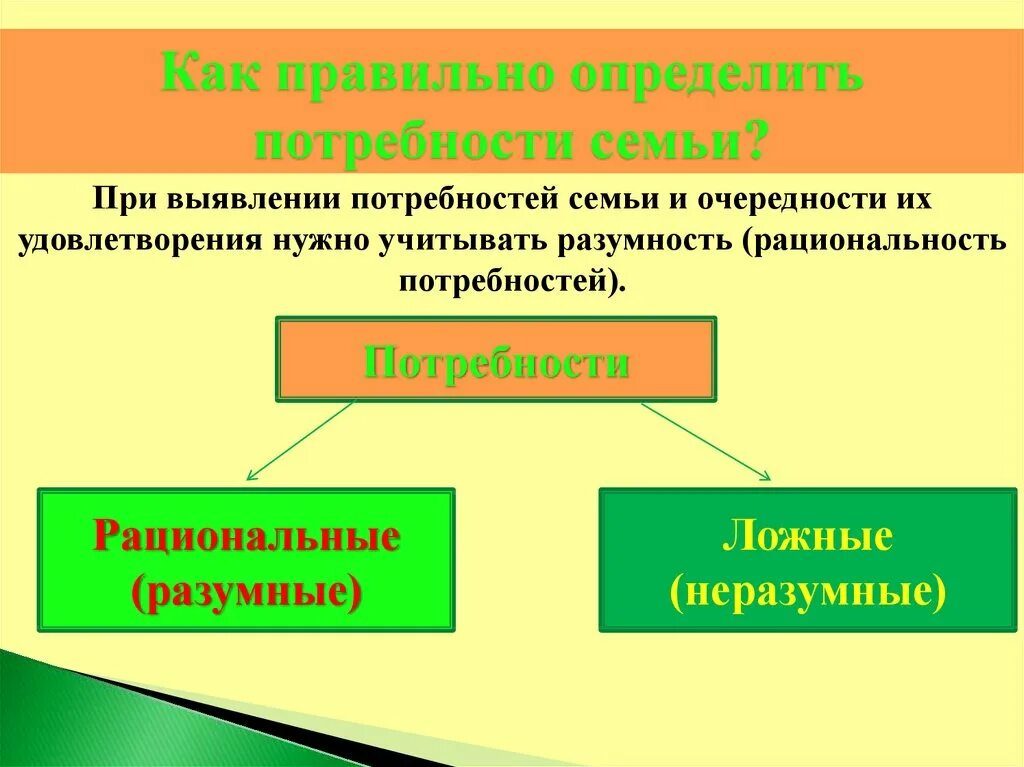 Как правильно определить потребности семьи?

При выявлении потребностей семьи и очередности их удовлетворения нужно учитывать разумность (рациональность потребностей).

Потребности

Рациональные (разумные)

Ложные (неразумные)